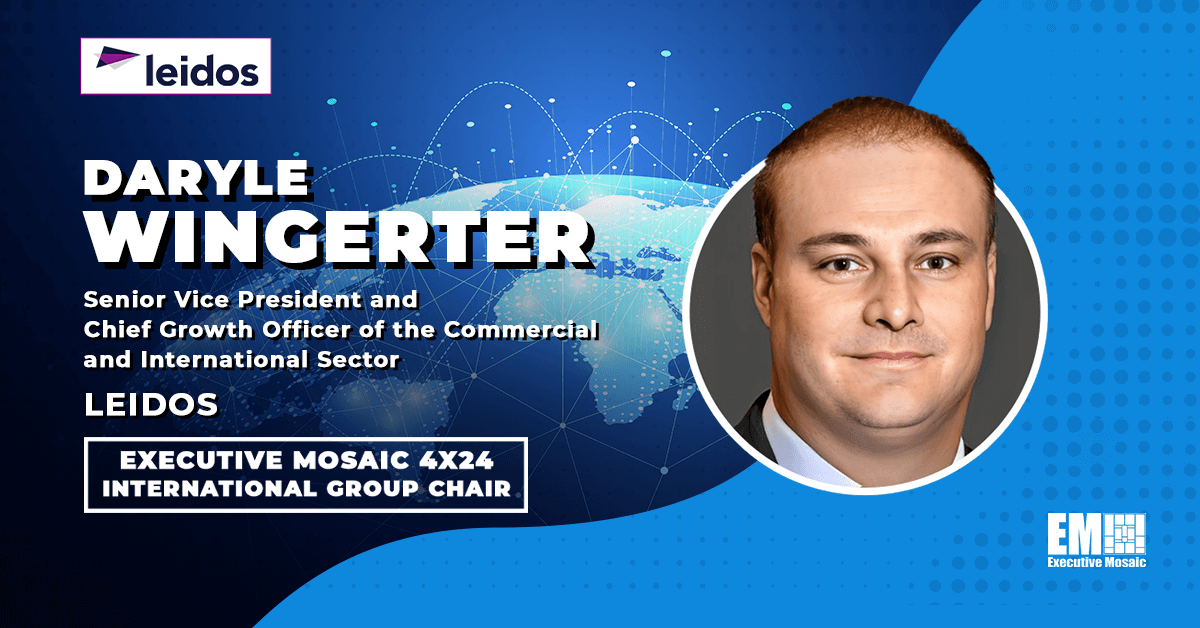 leidos

DARYLE WINGERTER

Senior Vice President and Chief Growth Officer of the Commercial and International Sector

LEIDOS

EXECUTIVE MOSAIC 4X24 INTERNATIONAL GROUP CHAIR

EM
Executive Mosaic